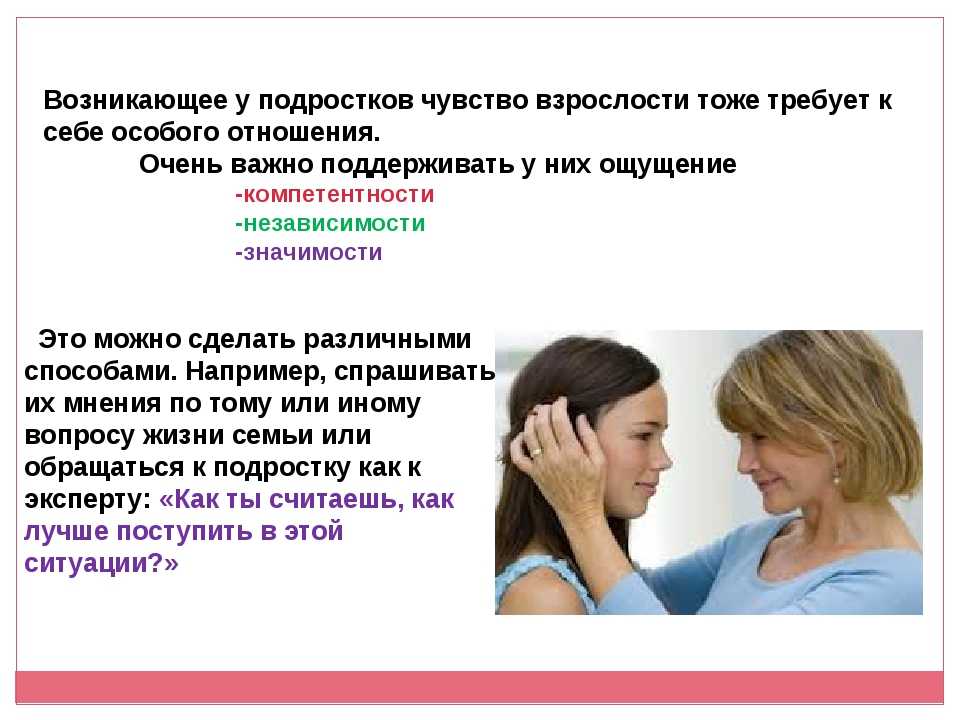 Возникающее у подростков чувство взрослости тоже требует к себе особого отношения.

Очень важно поддерживать у них ощущение

-компетентности

-независимости

-значимости

Это можно сделать различными способами. Например, спрашивать их мнения по тому или иному вопросу жизни семьи или обращаться к подростку как к эксперту: «Как ты считаешь, как лучше поступить в этой ситуации?»